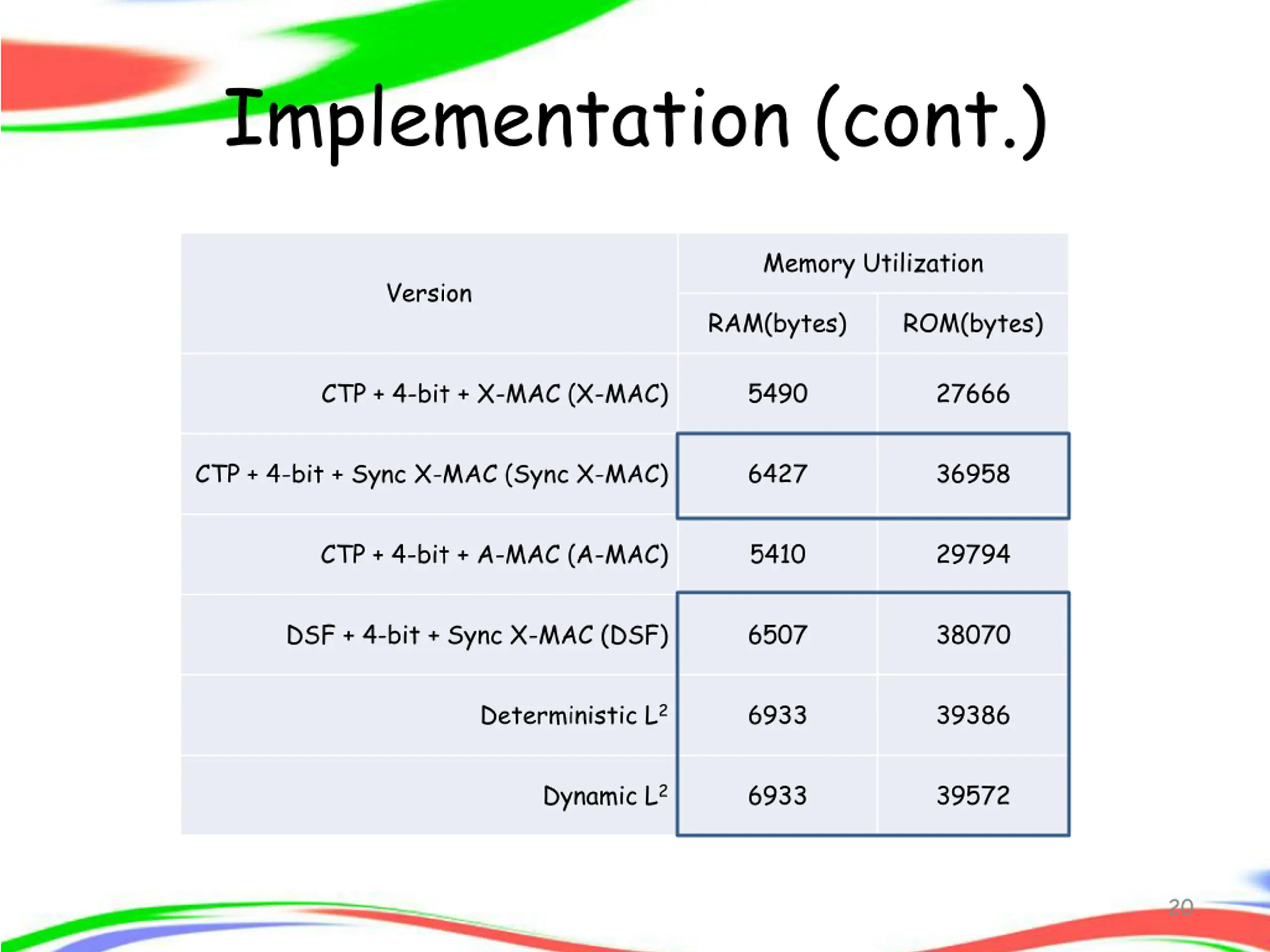 Implementation (cont.)

| Version | Memory Utilization | |
|---|---|---|
| | RAM(bytes) | ROM(bytes) |
| CTP + 4-bit + X-MAC (X-MAC) | 5490 | 27666 |
| CTP + 4-bit + Sync X-MAC (Sync X-MAC) | 6427 | 36958 |
| CTP + 4-bit + A-MAC (A-MAC) | 5410 | 29794 |
| DSF + 4-bit + Sync X-MAC (DSF) | 6507 | 38070 |
| Deterministic $L^2$ | 6933 | 39386 |
| Dynamic $L^2$ | 6933 | 39572 |

20